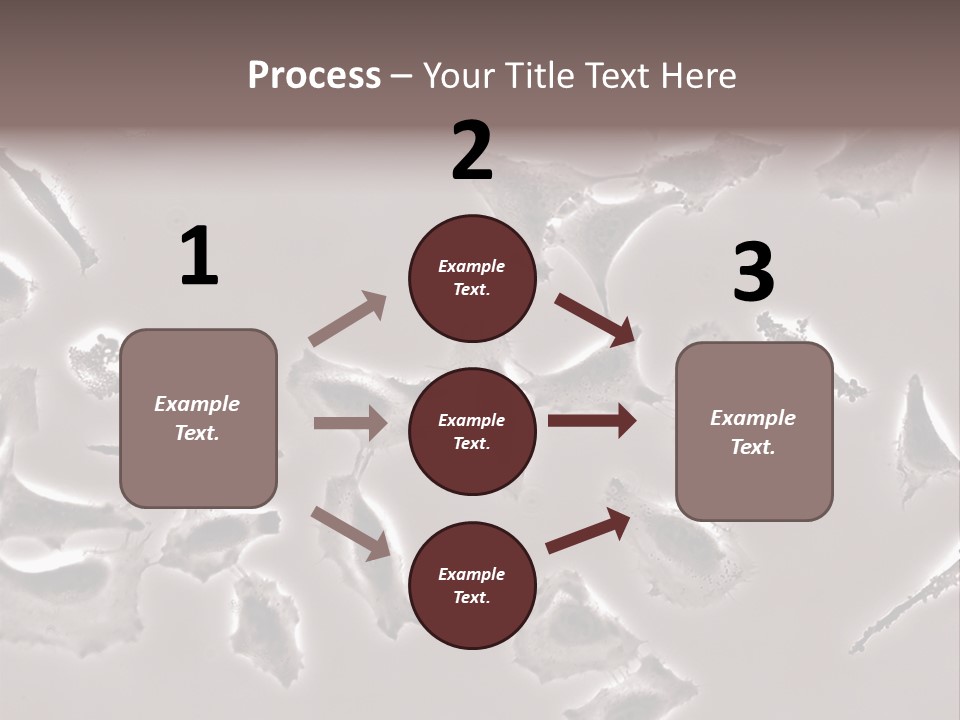 Process – Your Title Text Here

1

Example Text.

2

Example Text.

Example Text.

Example Text.

3

Example Text.